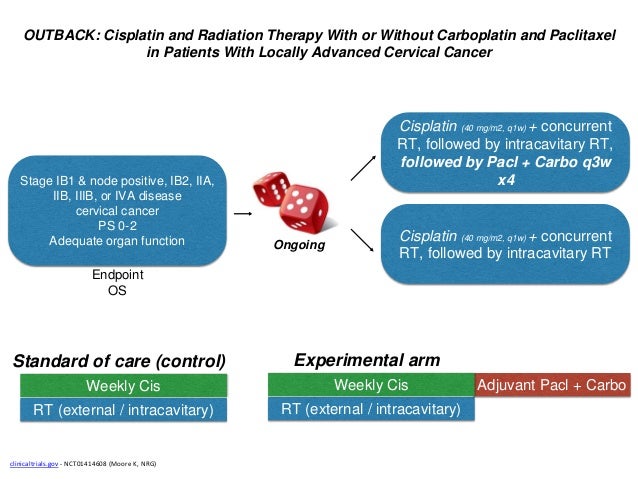 OUTBACK: Cisplatin and Radiation Therapy With or Without Carboplatin and Paclitaxel in Patients With Locally Advanced Cervical Cancer

Stage IB1 & node positive, IB2, IIA, IIB, IIIB, or IVA disease cervical cancer
PS 0-2
Adequate organ function

Endpoint
OS

Ongoing

Cisplatin (40 mg/m2, q1w) + concurrent RT, followed by intracavitary RT, followed by Pacl + Carbo q3w x4

Cisplatin (40 mg/m2, q1w) + concurrent RT, followed by intracavitary RT

Standard of care (control)

Weekly Cis
RT (external / intracavitary)

Experimental arm

Weekly Cis
Adjuvant Pacl + Carbo
RT (external / intracavitary)

clinicaltrials.gov - NCT01414608 (Moore K, NRG)